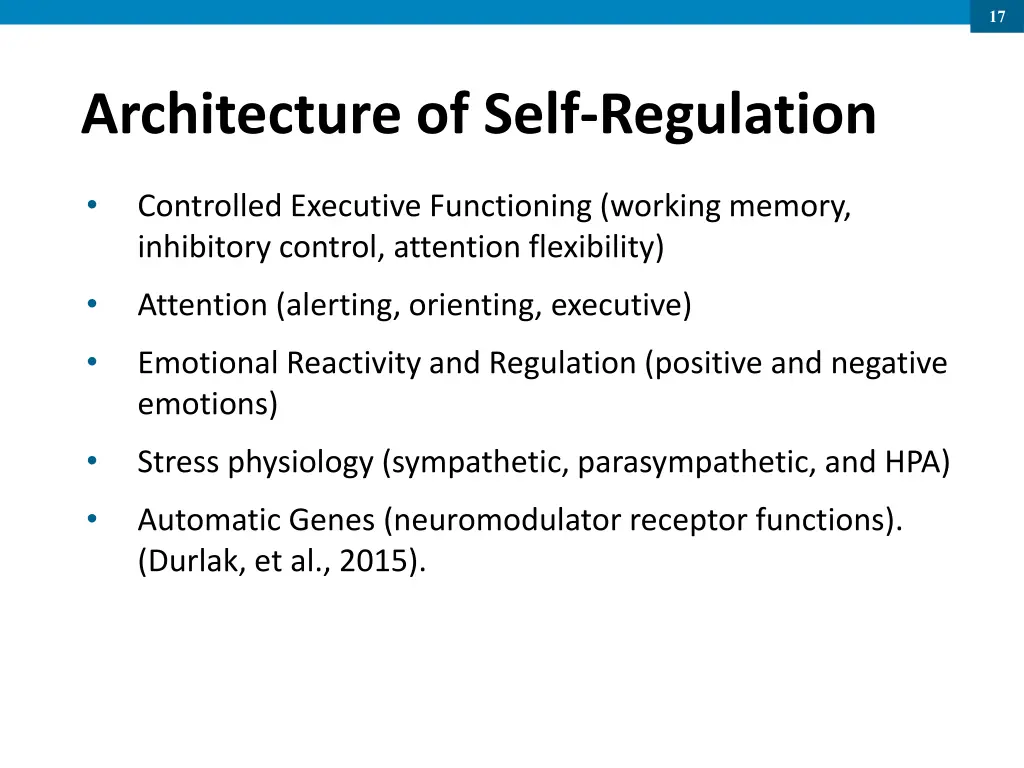 17

Architecture of Self-Regulation

• Controlled Executive Functioning (working memory, inhibitory control, attention flexibility)

• Attention (alerting, orienting, executive)

• Emotional Reactivity and Regulation (positive and negative emotions)

• Stress physiology (sympathetic, parasympathetic, and HPA)

• Automatic Genes (neuromodulator receptor functions). (Durlak, et al., 2015).